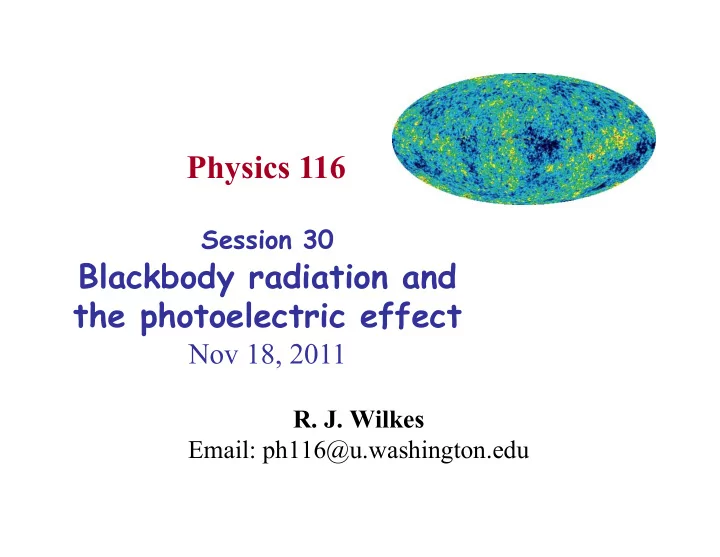 Physics 116

Session 30
Blackbody radiation and the photoelectric effect
Nov 18, 2011

R. J. Wilkes
Email: ph116@u.washington.edu